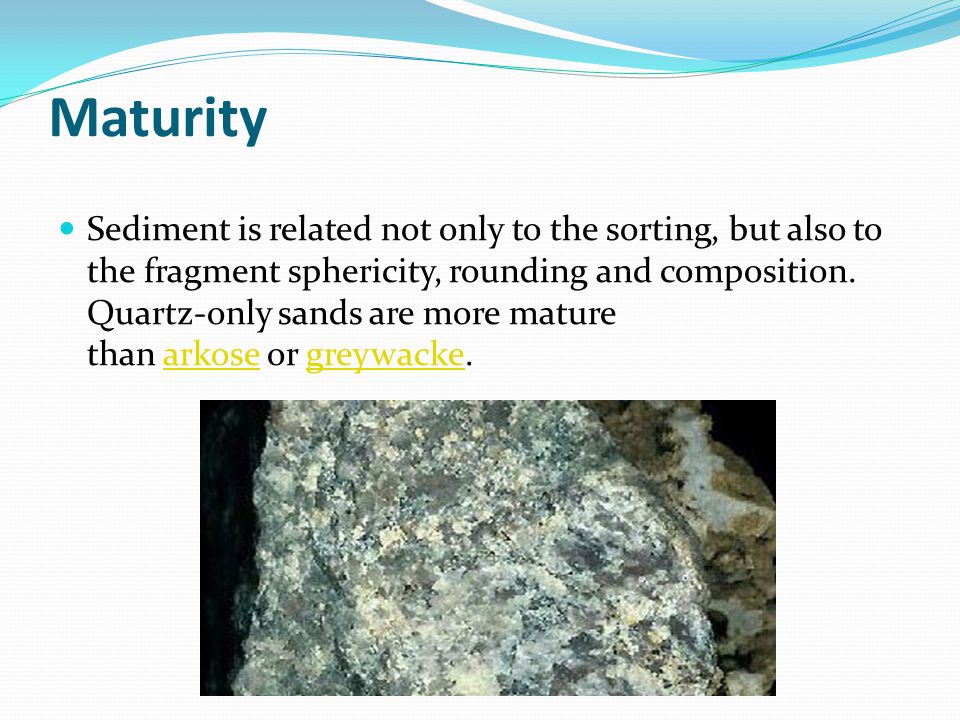 Maturity

Sediment is related not only to the sorting, but also to the fragment sphericity, rounding and composition. Quartz-only sands are more mature than arkose or greywacke.